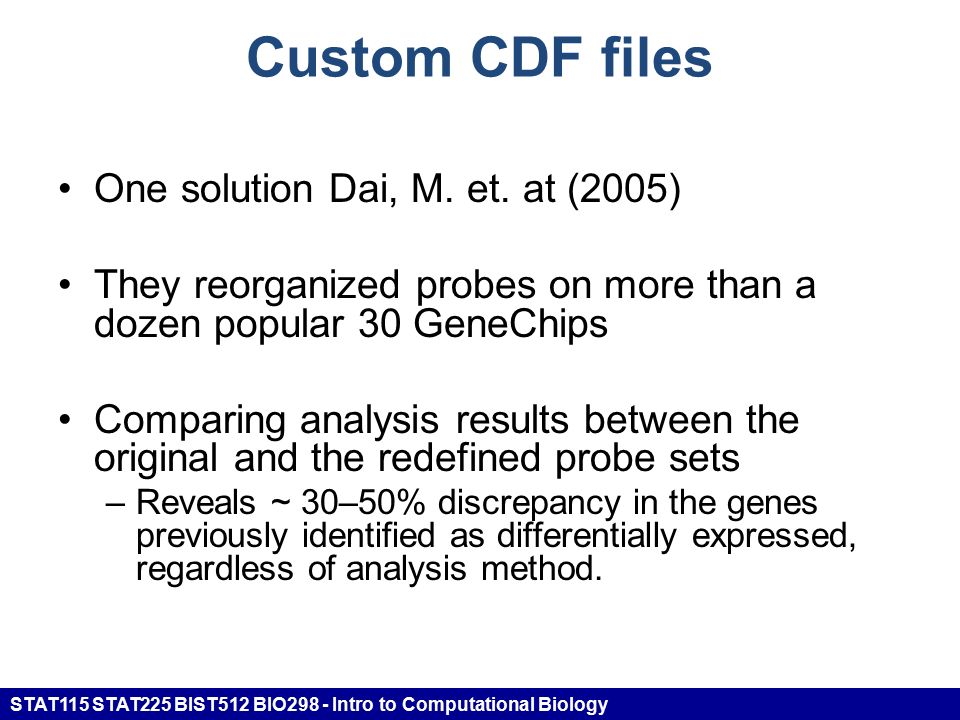 Custom CDF files

• One solution Dai, M. et. at (2005)

• They reorganized probes on more than a dozen popular 30 GeneChips

• Comparing analysis results between the original and the redefined probe sets
– Reveals ~ 30–50% discrepancy in the genes previously identified as differentially expressed, regardless of analysis method.

STAT115 STAT225 BIST512 BIO298 - Intro to Computational Biology